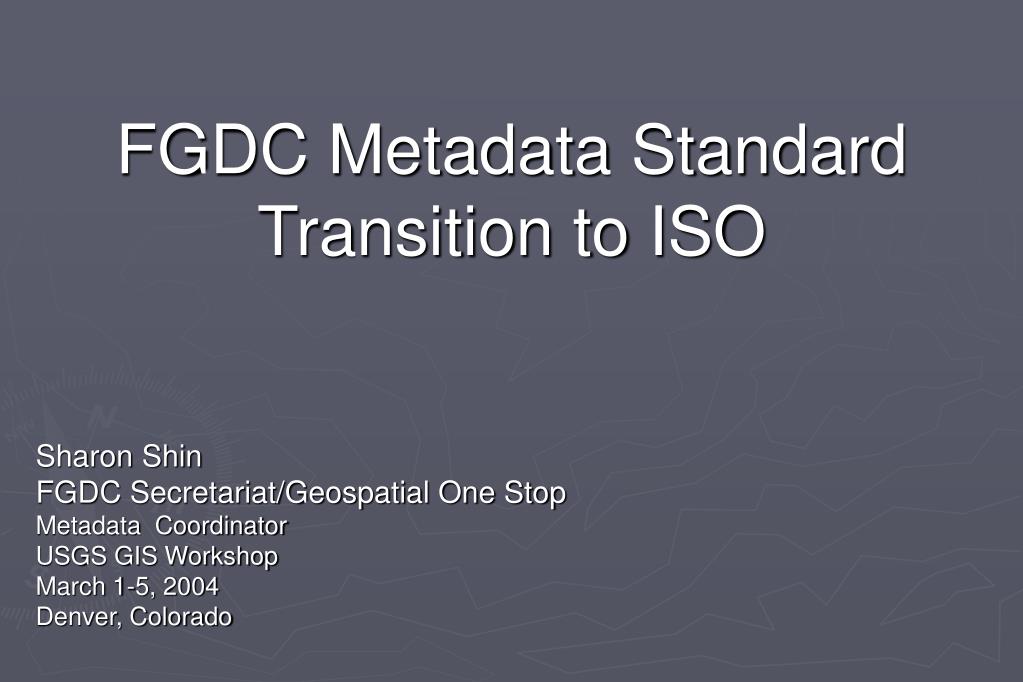 FGDC Metadata Standard Transition to ISO

Sharon Shin
FGDC Secretariat/Geospatial One Stop
Metadata Coordinator
USGS GIS Workshop
March 1-5, 2004
Denver, Colorado